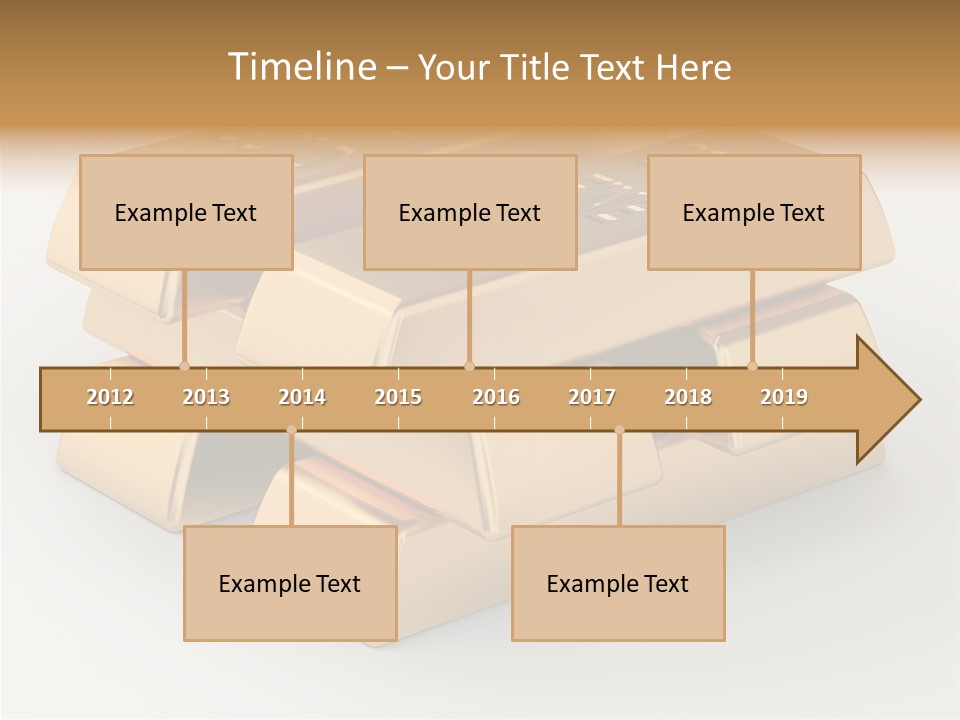 Timeline – Your Title Text Here

Example Text

Example Text

Example Text

2012 2013 2014 2015 2016 2017 2018 2019

Example Text

Example Text